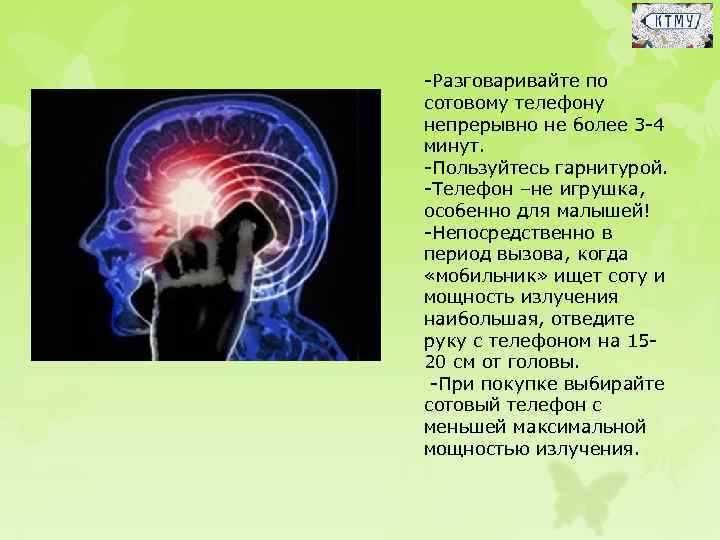 КТМУ

-Разговаривайте по сотовому телефону непрерывно не более 3-4 минут.
-Пользуйтесь гарнитурой.
-Телефон –не игрушка, особенно для малышей!
-Непосредственно в период вызова, когда «мобильник» ищет соту и мощность излучения наибольшая, отведите руку с телефоном на 15-20 см от головы.
-При покупке выбирайте сотовый телефон с меньшей максимальной мощностью излучения.